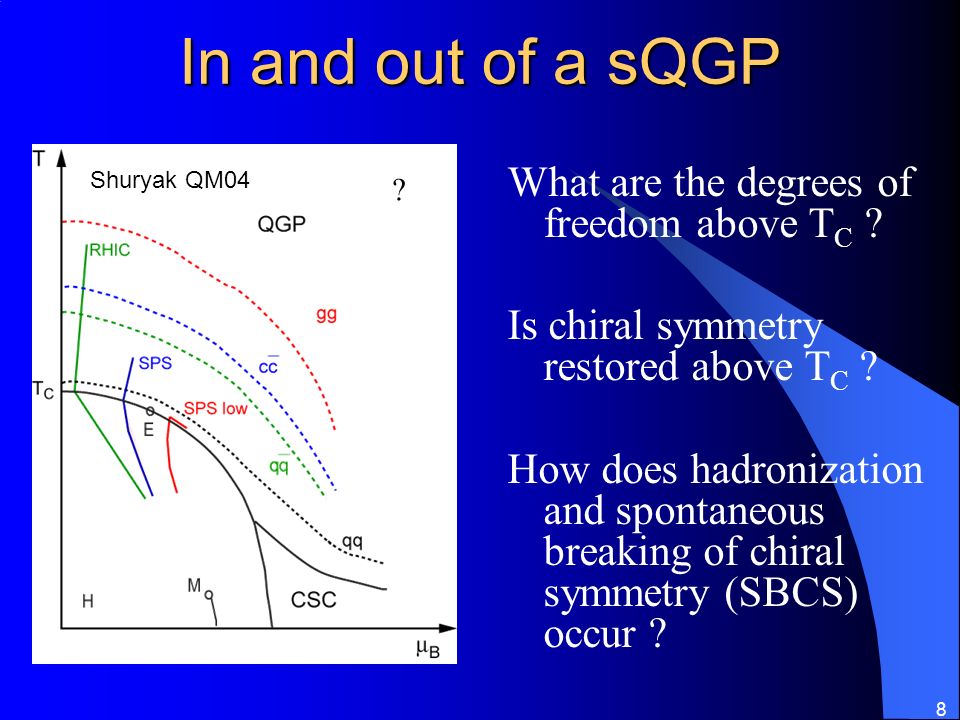 In and out of a sQGP

T

Shuryak QM04

?

QGP

RHIC

gg

SPS

$c\bar{c}$

$T_C$

SPS low

E

$q\bar{q}$

qq

H

M

CSC

$\mu_B$

What are the degrees of freedom above $T_C$ ?

Is chiral symmetry restored above $T_C$ ?

How does hadronization and spontaneous breaking of chiral symmetry (SBCS) occur ?

8